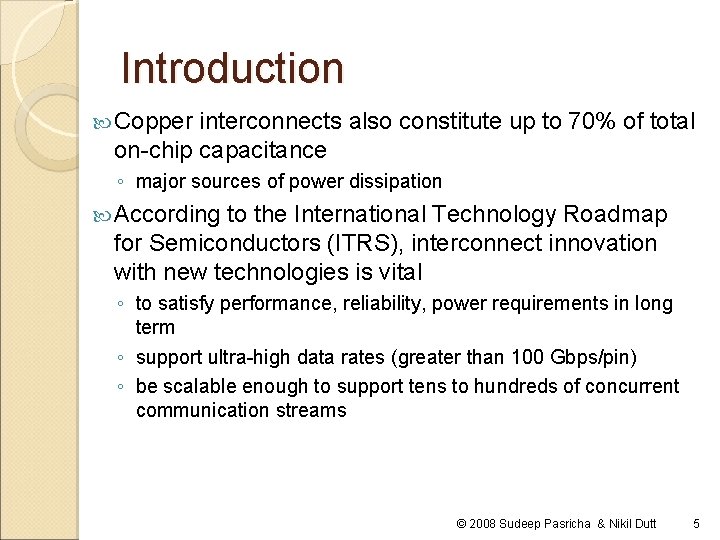 Introduction

Copper interconnects also constitute up to 70% of total on-chip capacitance

◦ major sources of power dissipation

According to the International Technology Roadmap for Semiconductors (ITRS), interconnect innovation with new technologies is vital

◦ to satisfy performance, reliability, power requirements in long term

◦ support ultra-high data rates (greater than 100 Gbps/pin)

◦ be scalable enough to support tens to hundreds of concurrent communication streams

© 2008 Sudeep Pasricha & Nikil Dutt 5